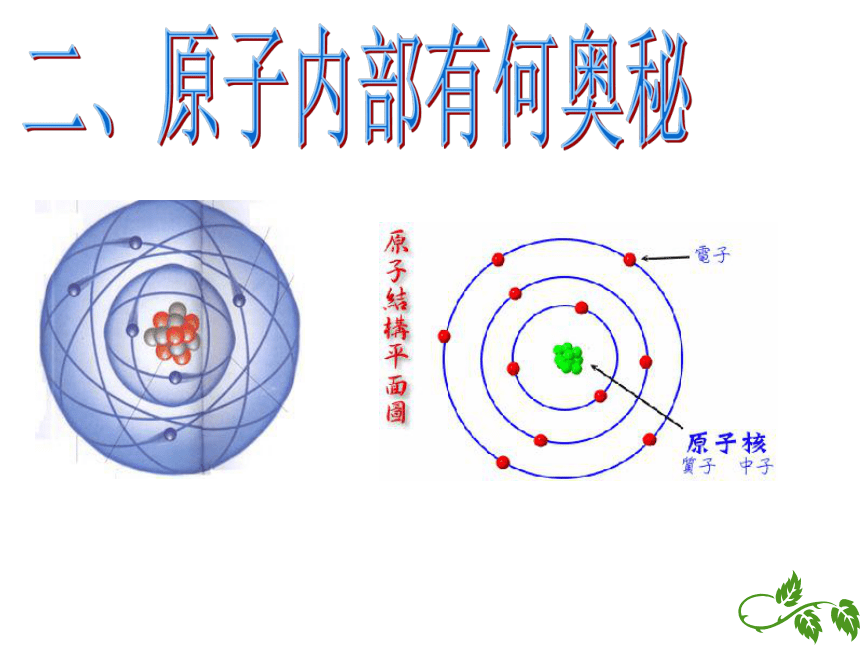 二、原子内部有何奥秘

原子結構平面圖

電子

原子核
質子　中子